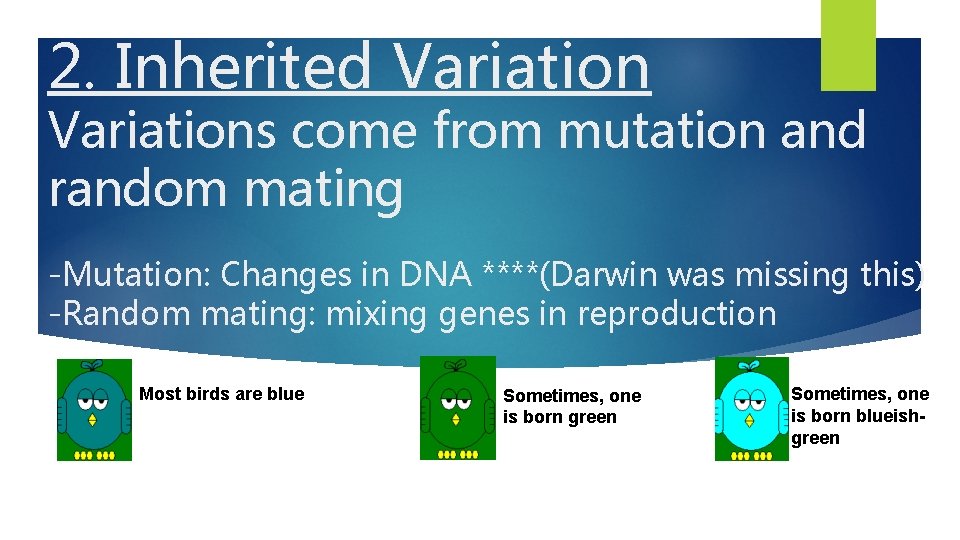 2. Inherited Variation

Variations come from mutation and random mating

-Mutation: Changes in DNA ****(Darwin was missing this)
-Random mating: mixing genes in reproduction

Most birds are blue

Sometimes, one is born green

Sometimes, one is born blueish-green